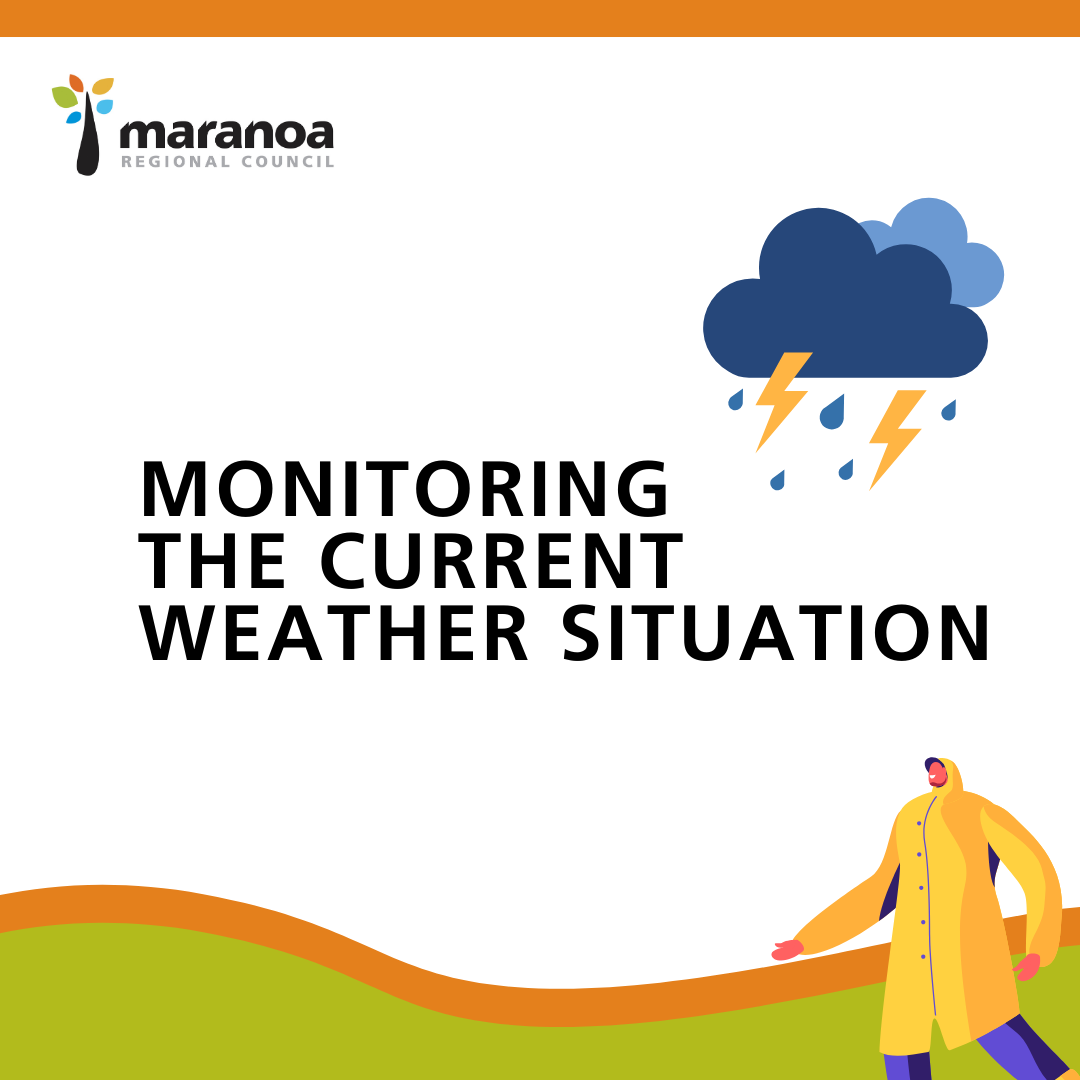 maranoa
REGIONAL COUNCIL

MONITORING THE CURRENT WEATHER SITUATION